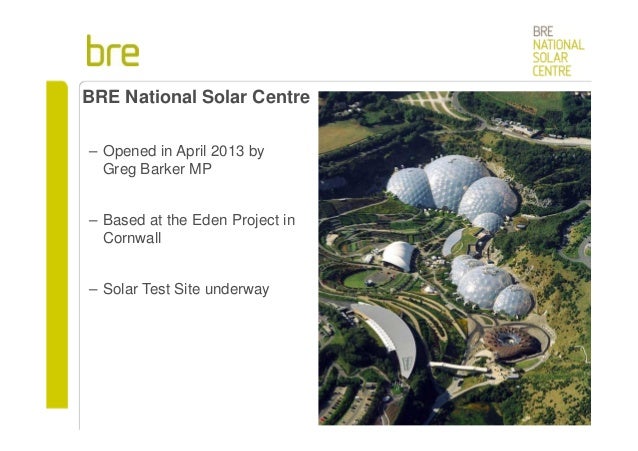 bre

BRE
NATIONAL
SOLAR
CENTRE

BRE National Solar Centre

– Opened in April 2013 by Greg Barker MP

– Based at the Eden Project in Cornwall

– Solar Test Site underway